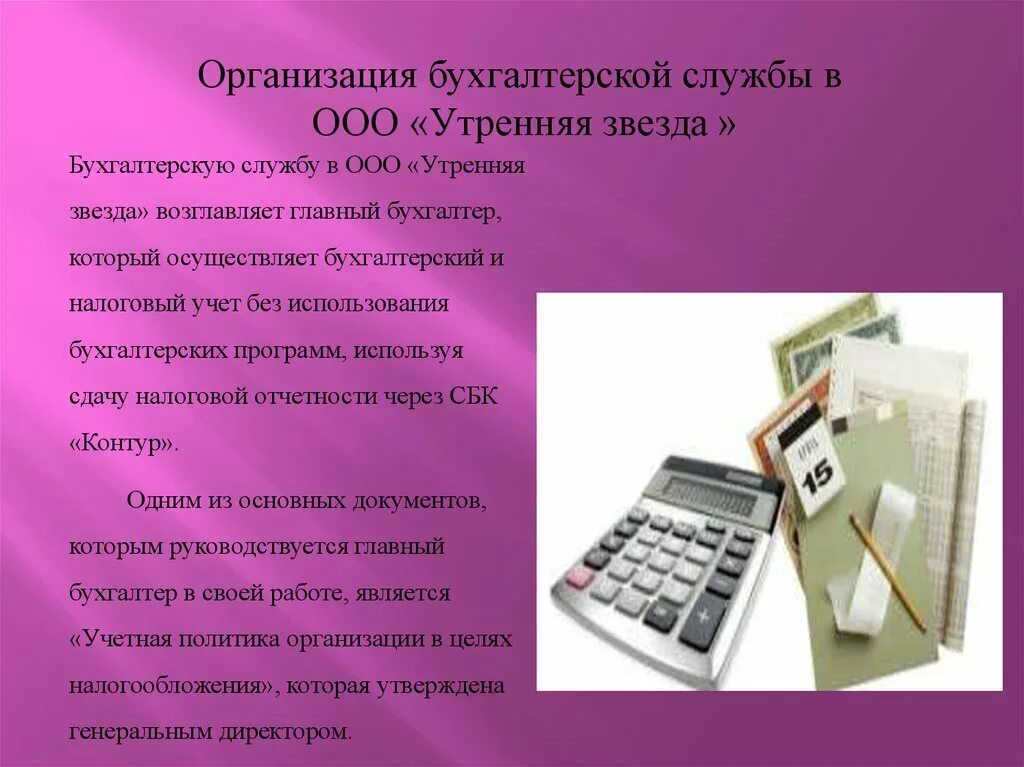 Организация бухгалтерской службы в ООО «Утренняя звезда »

Бухгалтерскую службу в ООО «Утренняя звезда» возглавляет главный бухгалтер, который осуществляет бухгалтерский и налоговый учет без использования бухгалтерских программ, используя сдачу налоговой отчетности через СБК «Контур».

Одним из основных документов, которым руководствуется главный бухгалтер в своей работе, является «Учетная политика организации в целях налогообложения», которая утверждена генеральным директором.

15